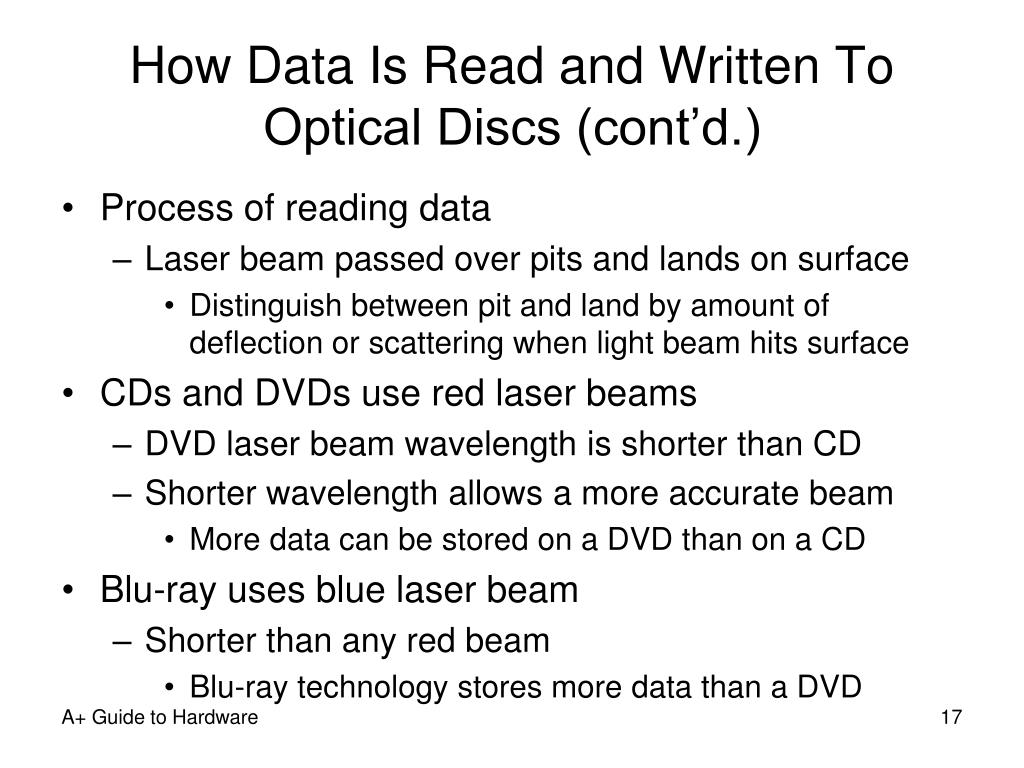 How Data Is Read and Written To Optical Discs (cont’d.)

• Process of reading data
– Laser beam passed over pits and lands on surface
• Distinguish between pit and land by amount of deflection or scattering when light beam hits surface
• CDs and DVDs use red laser beams
– DVD laser beam wavelength is shorter than CD
– Shorter wavelength allows a more accurate beam
• More data can be stored on a DVD than on a CD
• Blu-ray uses blue laser beam
– Shorter than any red beam
• Blu-ray technology stores more data than a DVD

A+ Guide to Hardware

17